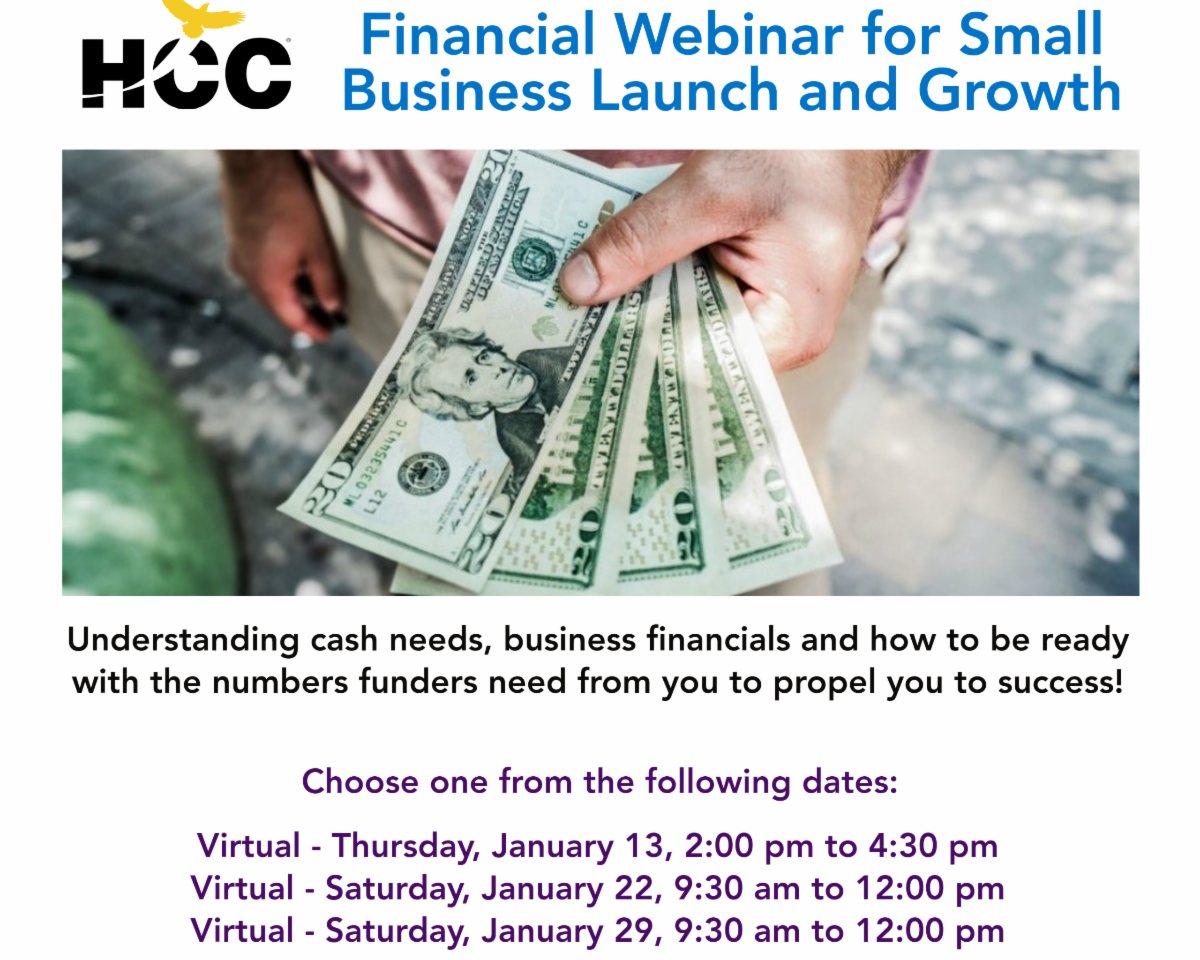 HCC

Financial Webinar for Small Business Launch and Growth

Understanding cash needs, business financials and how to be ready with the numbers funders need from you to propel you to success!

Choose one from the following dates:

Virtual - Thursday, January 13, 2:00 pm to 4:30 pm
Virtual - Saturday, January 22, 9:30 am to 12:00 pm
Virtual - Saturday, January 29, 9:30 am to 12:00 pm